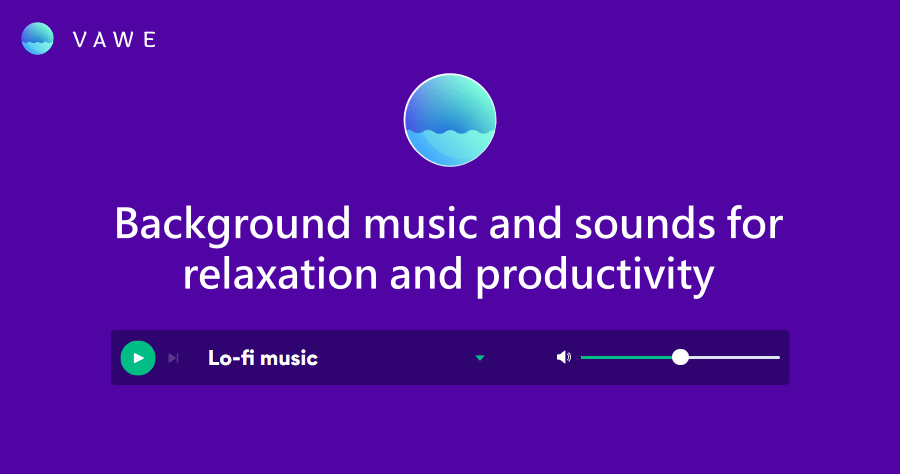 VAWE

Background music and sounds for relaxation and productivity

Lo-fi music